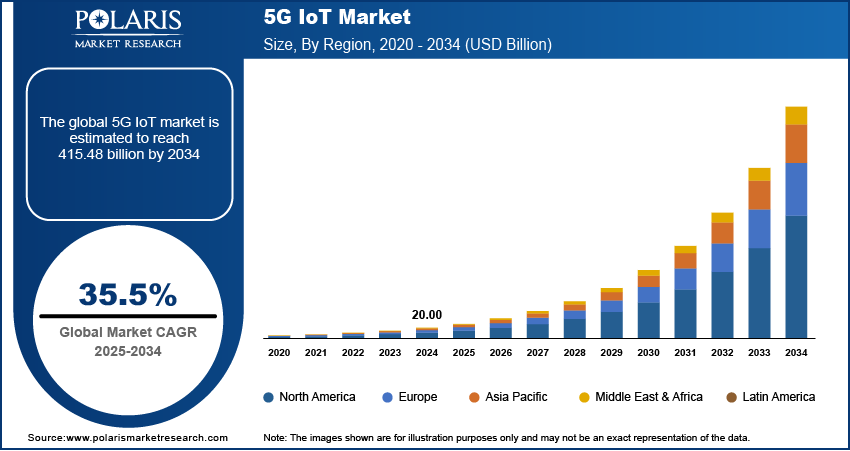 POLARIS
MARKET RESEARCH

5G IoT Market
Size, By Region, 2020 - 2034 (USD Billion)

The global 5G IoT market is estimated to reach 415.48 billion by 2034

35.5%
Global Market CAGR
2025-2034

20.00

2020 2021 2022 2023 2024 2025 2026 2027 2028 2029 2030 2031 2032 2033 2034

North America
Europe
Asia Pacific
Middle East & Africa
Latin America

Source:www.polarismarketresearch.com

Note: The images shown are for illustration purposes only and may not be an exact representation of the data.